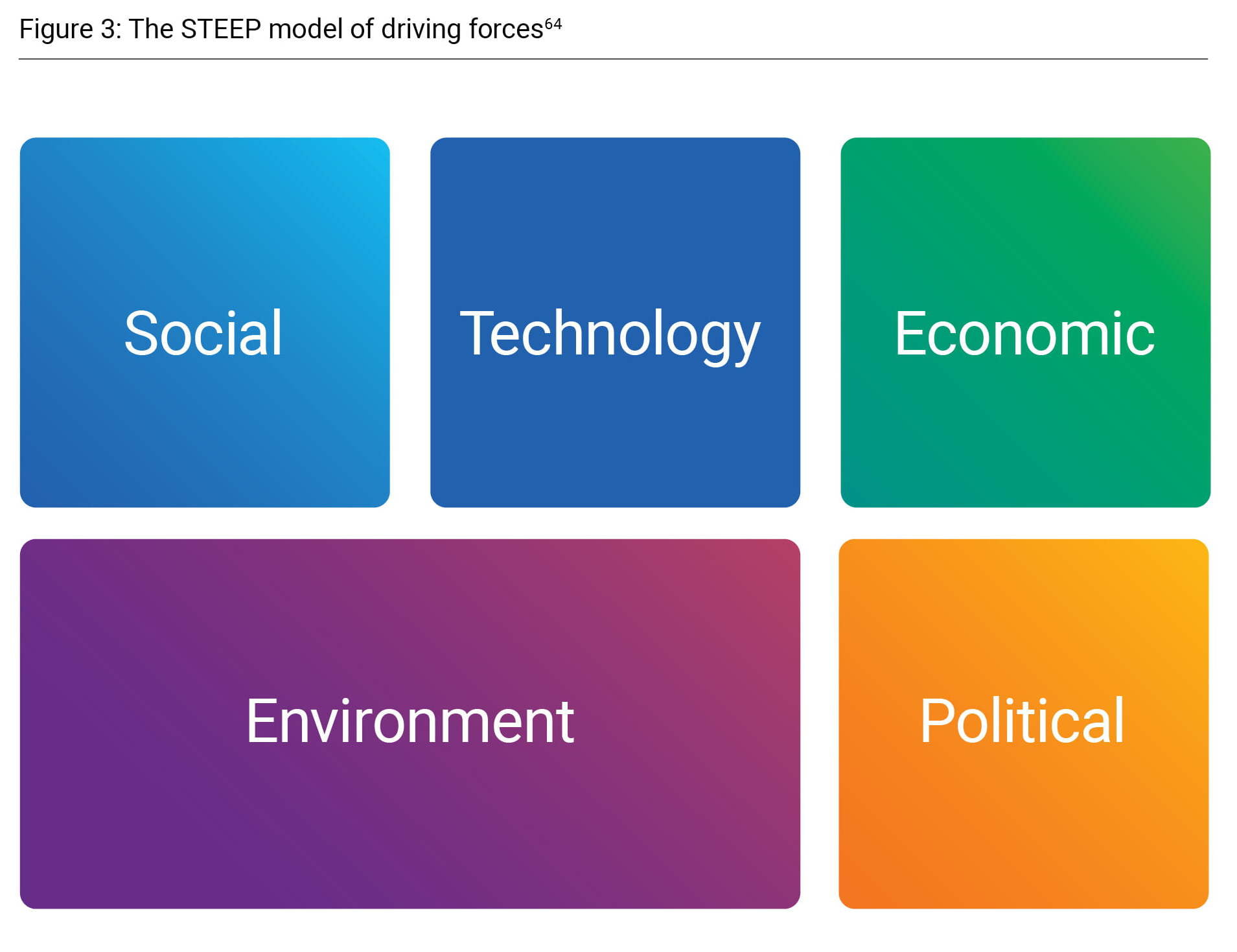 Figure 3: The STEEP model of driving forces$^{64}$

Social

Technology

Economic

Environment

Political